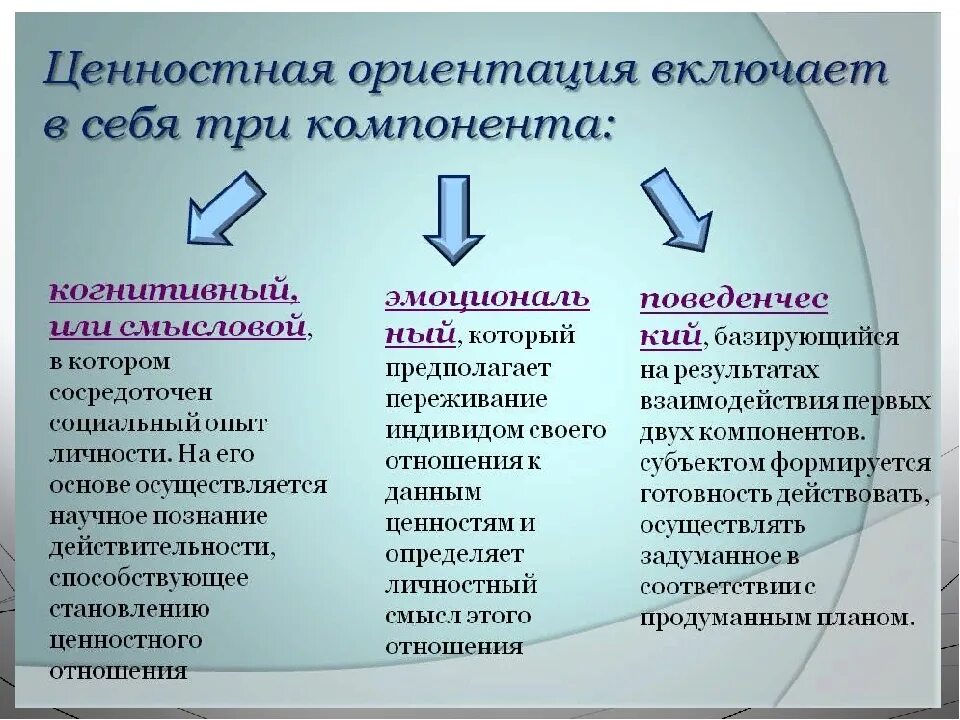 Ценностная ориентация включает в себя три компонента:

когнитивный, или смысловой, в котором сосредоточен социальный опыт личности. На его основе осуществляется научное познание действительности, способствующее становлению ценностного отношения

эмоциональный, который предполагает переживание индивидом своего отношения к данным ценностям и определяет личностный смысл этого отношения

поведенческий, базирующийся на результатах взаимодействия первых двух компонентов. субъектом формируется готовность действовать, осуществлять задуманное в соответствии с продуманным планом.